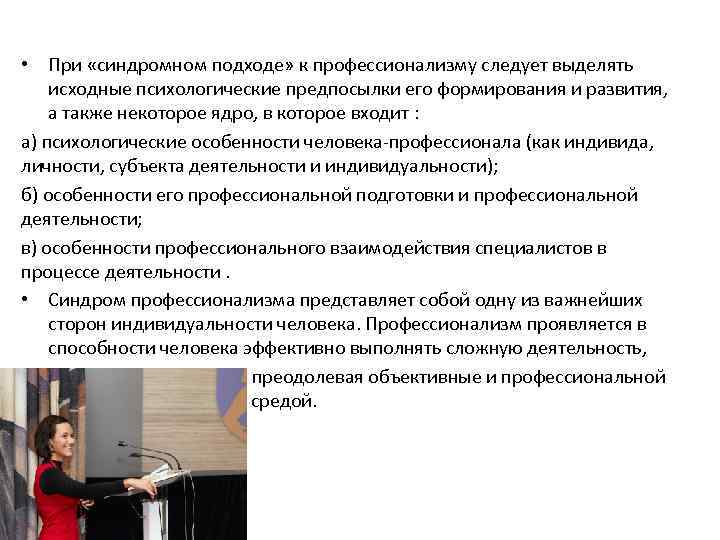 • При «синдромном подходе» к профессионализму следует выделять исходные психологические предпосылки его формирования и развития, а также некоторое ядро, в которое входит :

а) психологические особенности человека-профессионала (как индивида, личности, субъекта деятельности и индивидуальности);

б) особенности его профессиональной подготовки и профессиональной деятельности;

в) особенности профессионального взаимодействия специалистов в процессе деятельности .

• Синдром профессионализма представляет собой одну из важнейших сторон индивидуальности человека. Профессионализм проявляется в способности человека эффективно выполнять сложную деятельность, преодолевая объективные и профессиональной средой.